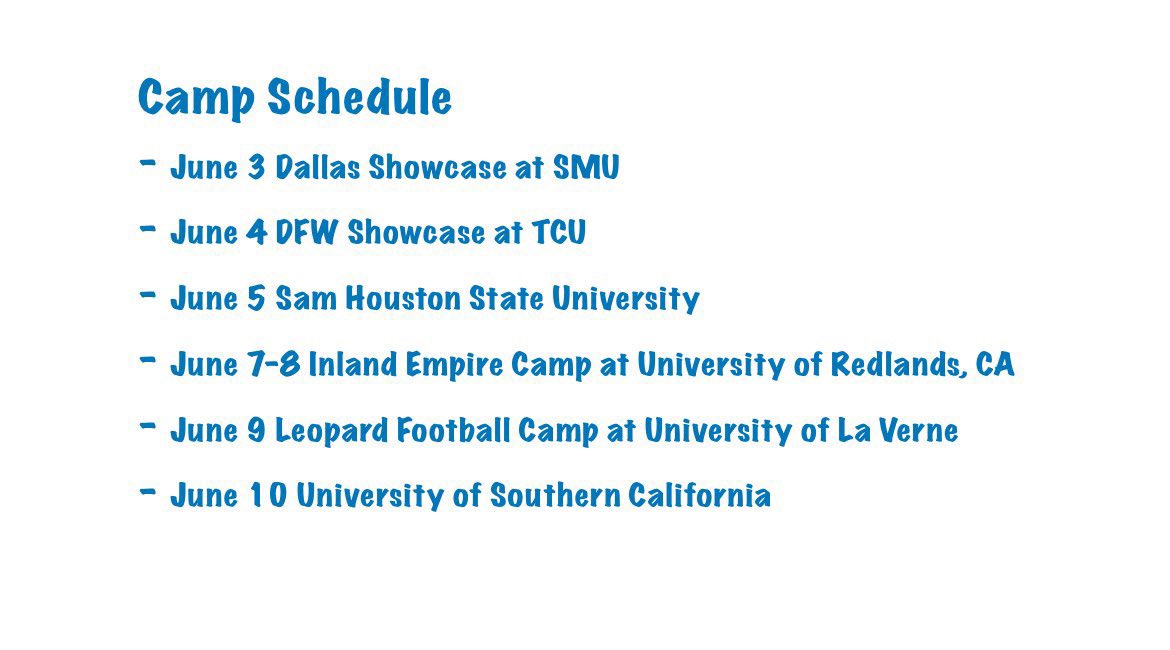 Camp Schedule

- June 3 Dallas Showcase at SMU

- June 4 DFW Showcase at TCU

- June 5 Sam Houston State University

- June 7-8 Inland Empire Camp at University of Redlands, CA

- June 9 Leopard Football Camp at University of La Verne

- June 10 University of Southern California